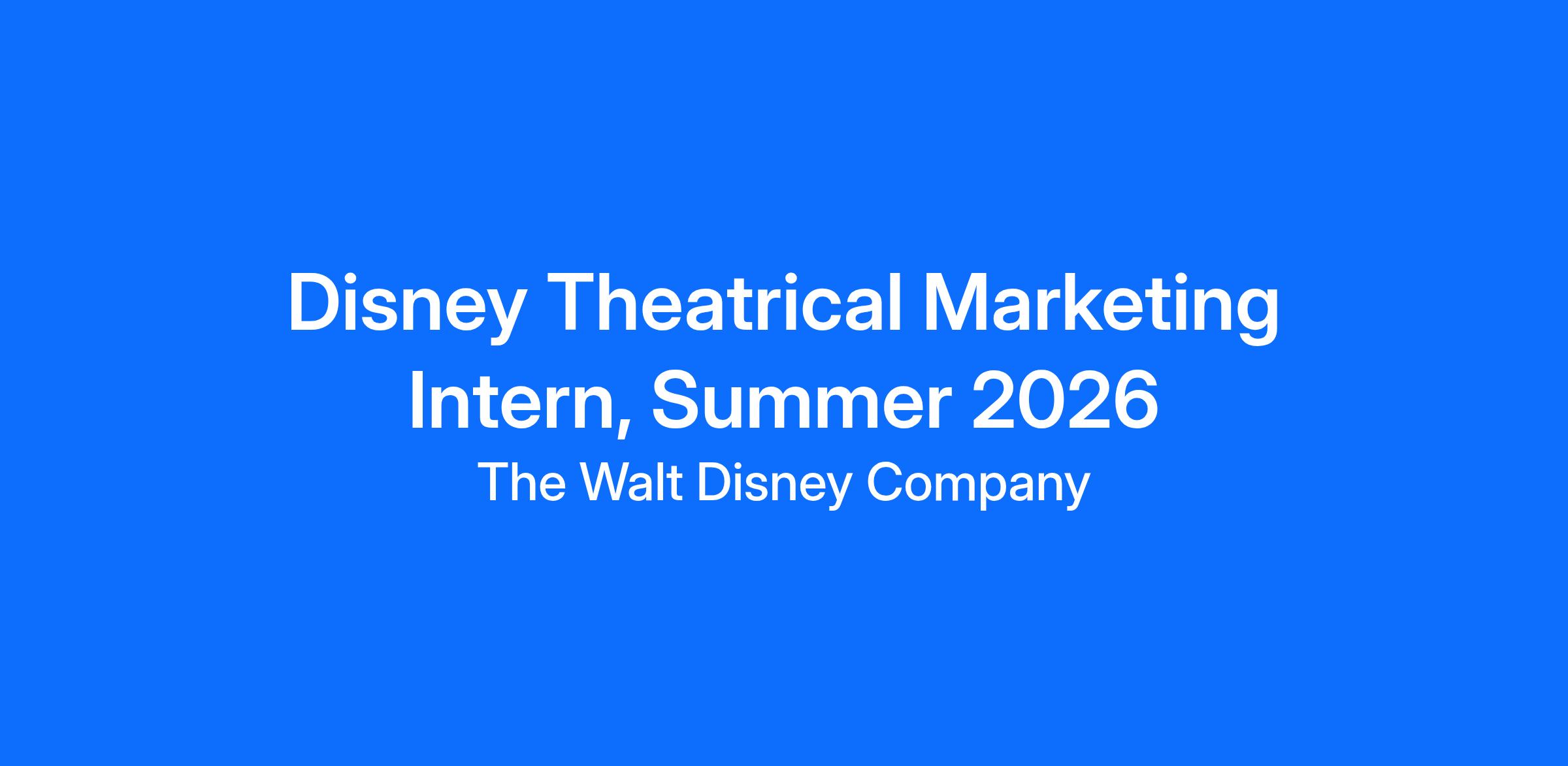 Disney Theatrical Marketing Intern, Summer 2026

The Walt Disney Company